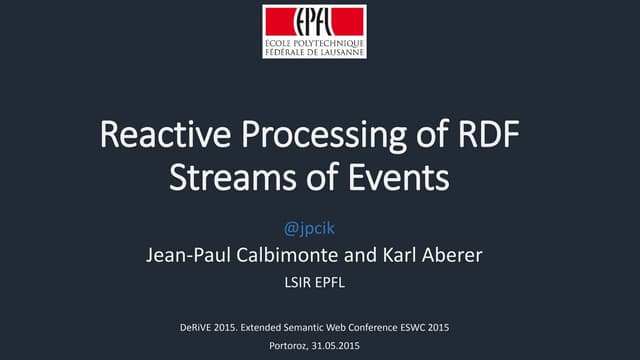 EPFL
ÉCOLE POLYTECHNIQUE FÉDÉRALE DE LAUSANNE

Reactive Processing of RDF Streams of Events

@jpcik

Jean-Paul Calbimonte and Karl Aberer

LSIR EPFL

DeRiVE 2015. Extended Semantic Web Conference ESWC 2015

Portoroz, 31.05.2015